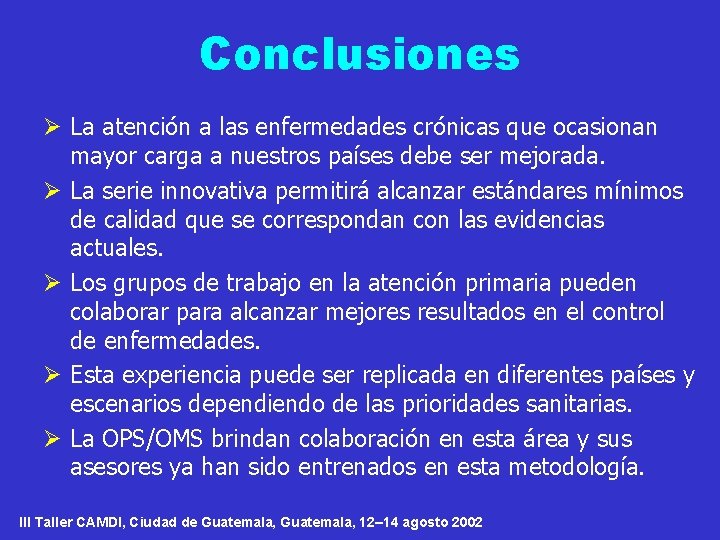 Conclusiones

➢ La atención a las enfermedades crónicas que ocasionan mayor carga a nuestros países debe ser mejorada.

➢ La serie innovativa permitirá alcanzar estándares mínimos de calidad que se correspondan con las evidencias actuales.

➢ Los grupos de trabajo en la atención primaria pueden colaborar para alcanzar mejores resultados en el control de enfermedades.

➢ Esta experiencia puede ser replicada en diferentes países y escenarios dependiendo de las prioridades sanitarias.

➢ La OPS/OMS brindan colaboración en esta área y sus asesores ya han sido entrenados en esta metodología.

III Taller CAMDI, Ciudad de Guatemala, Guatemala, 12–14 agosto 2002